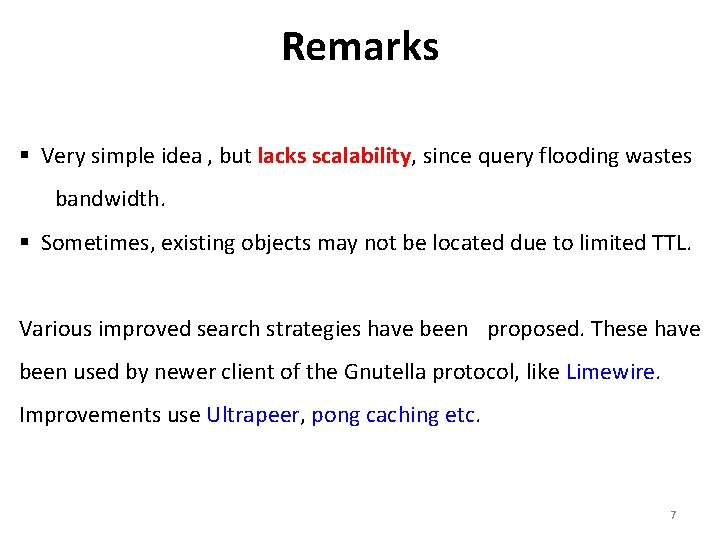 Remarks

▪ Very simple idea , but lacks scalability, since query flooding wastes bandwidth.

▪ Sometimes, existing objects may not be located due to limited TTL.

Various improved search strategies have been proposed. These have been used by newer client of the Gnutella protocol, like Limewire. Improvements use Ultrapeer, pong caching etc.

7